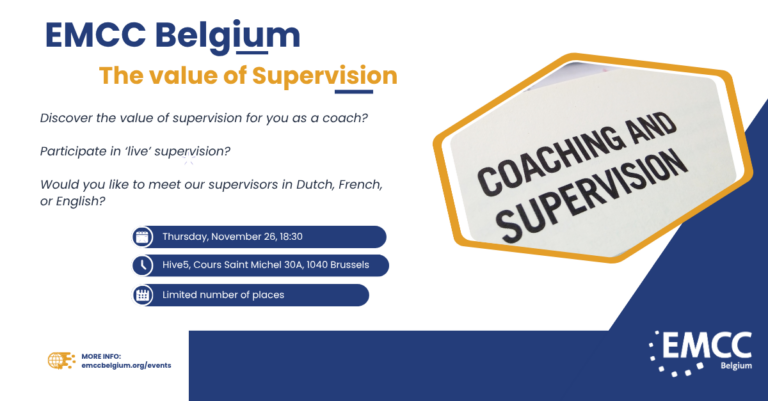 EMCC Belgium

The value of Supervision

Discover the value of supervision for you as a coach?

Participate in 'live' supervision?

Would you like to meet our supervisors in Dutch, French, or English?

Thursday, November 26, 18:30

Hive5, Cours Saint Michel 30A, 1040 Brussels

Limited number of places

COACHING AND SUPERVISION

MORE INFO:
emccbelgium.org/events

EMCC
Belgium